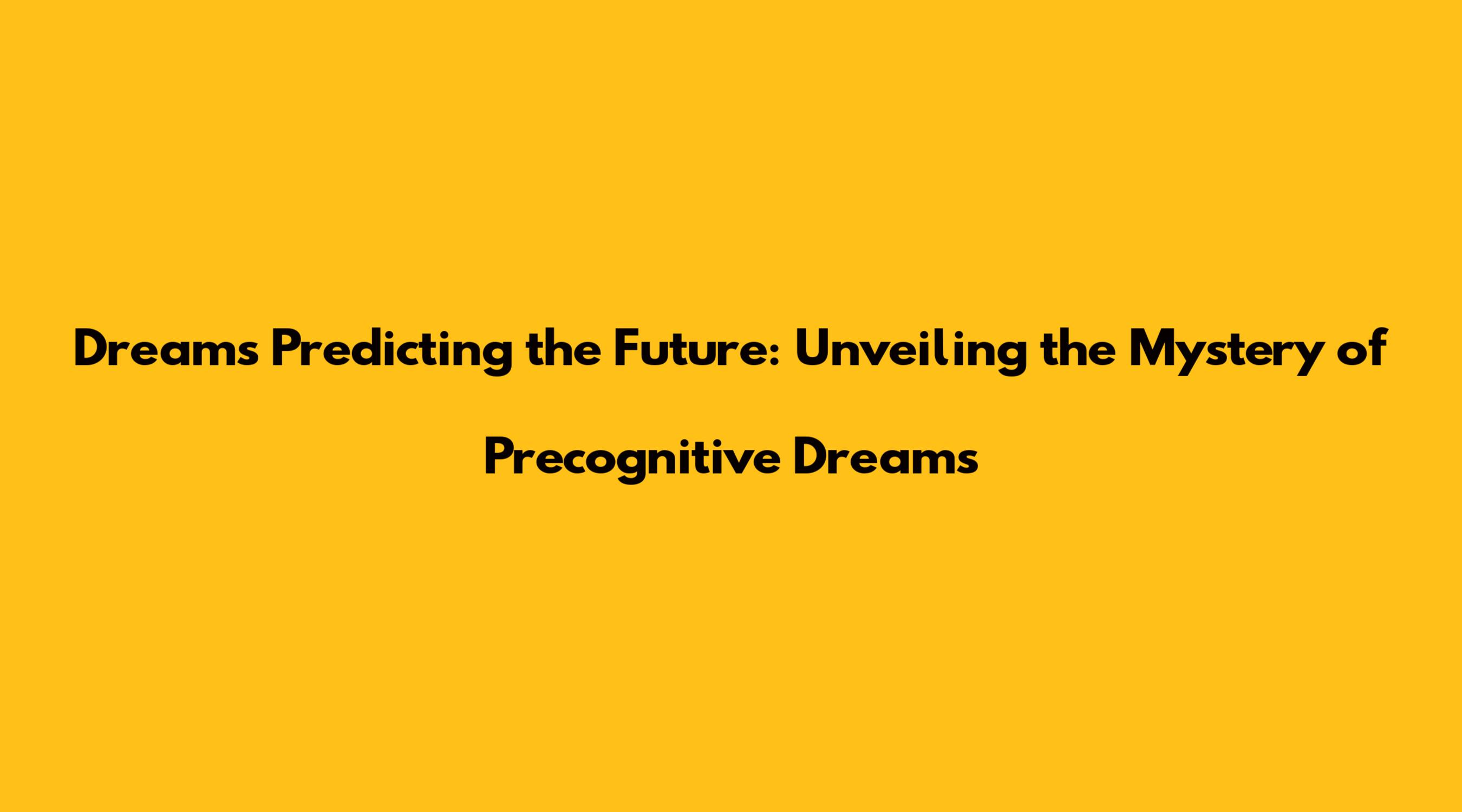 Dreams Predicting the Future: Unveiling the Mystery of Precognitive Dreams